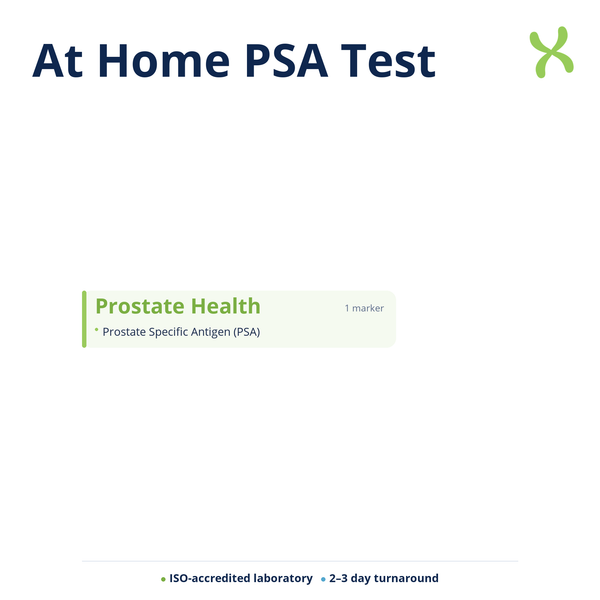 At Home PSA Test

Prostate Health
1 marker
• Prostate Specific Antigen (PSA)

• ISO-accredited laboratory • 2–3 day turnaround